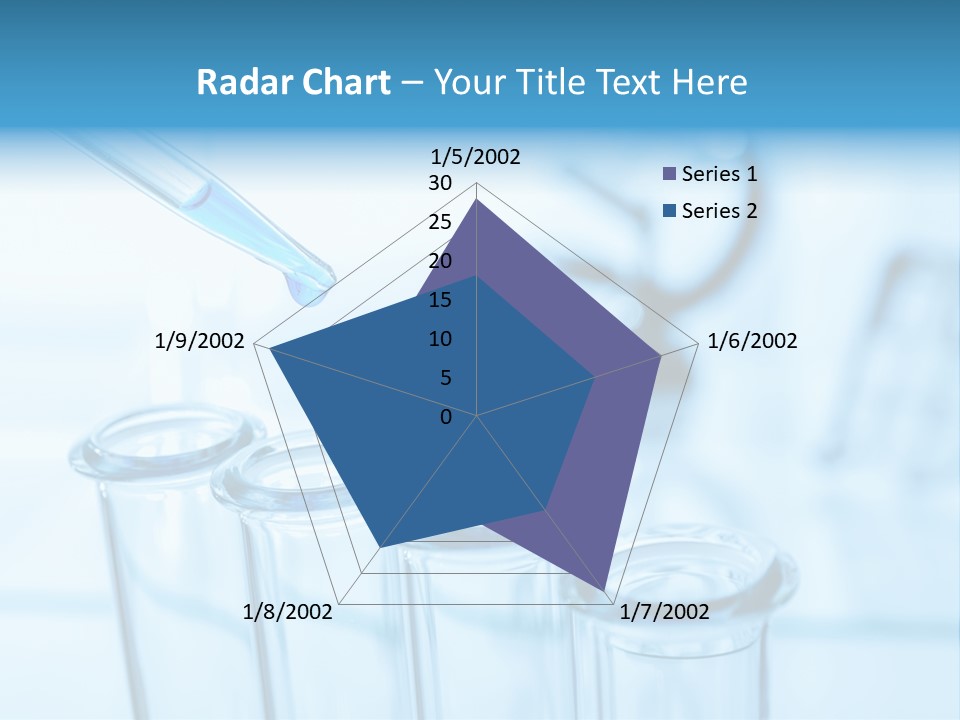 Radar Chart – Your Title Text Here

1/5/2002
30
25
20
15
10
5
0
1/6/2002
1/7/2002
1/8/2002
1/9/2002

Series 1
Series 2